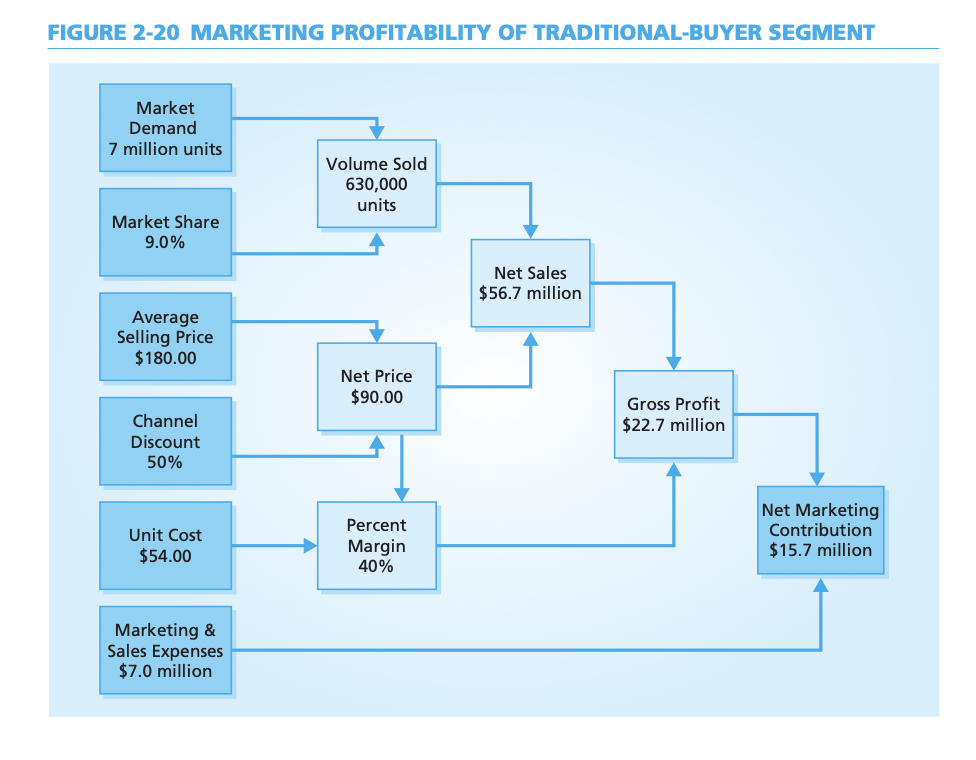 FIGURE 2-20 MARKETING PROFITABILITY OF TRADITIONAL-BUYER SEGMENT

Market Demand 7 million units

Market Share 9.0%

Average Selling Price $180.00

Channel Discount 50%

Unit Cost $54.00

Marketing & Sales Expenses $7.0 million

Volume Sold 630,000 units

Net Price $90.00

Percent Margin 40%

Net Sales $56.7 million

Gross Profit $22.7 million

Net Marketing Contribution $15.7 million